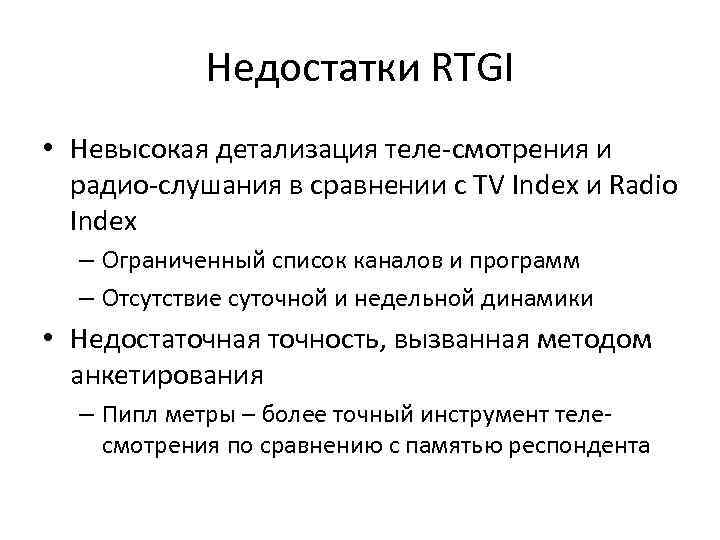 Недостатки RTGI

• Невысокая детализация теле-смотрения и радио-слушания в сравнении с TV Index и Radio Index
– Ограниченный список каналов и программ
– Отсутствие суточной и недельной динамики
• Недостаточная точность, вызванная методом анкетирования
– Пипл метры – более точный инструмент теле-смотрения по сравнению с памятью респондента